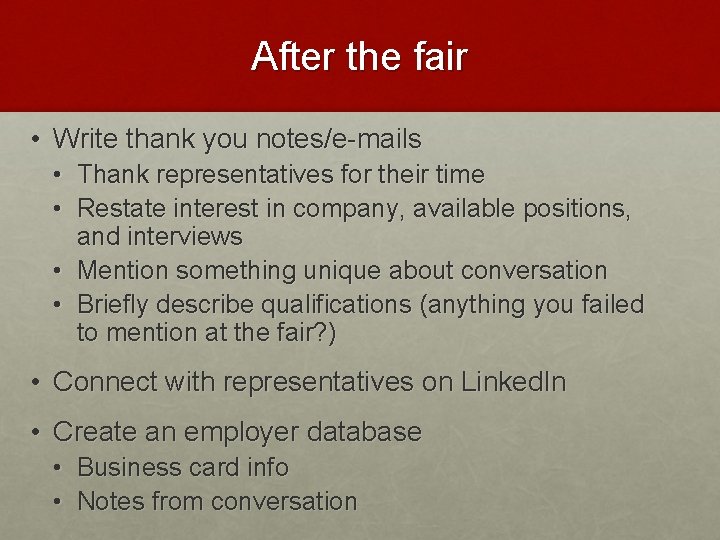 After the fair

• Write thank you notes/e-mails
  • Thank representatives for their time
  • Restate interest in company, available positions, and interviews
  • Mention something unique about conversation
  • Briefly describe qualifications (anything you failed to mention at the fair?)

• Connect with representatives on LinkedIn

• Create an employer database
  • Business card info
  • Notes from conversation